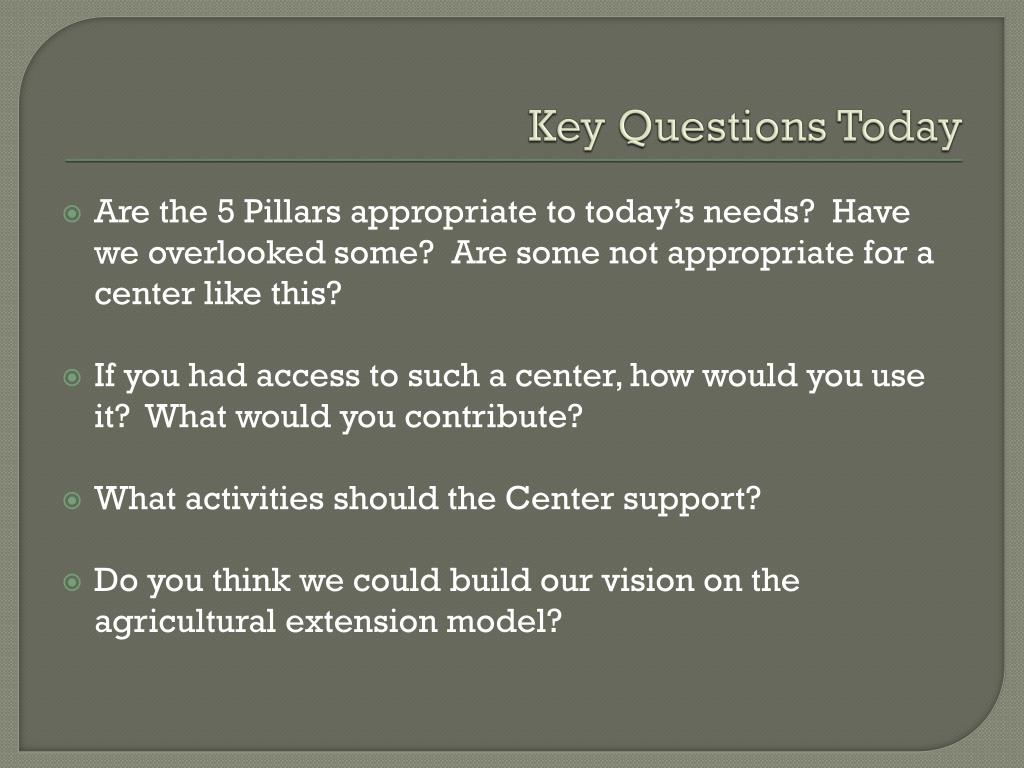 Key Questions Today

Are the 5 Pillars appropriate to today's needs? Have we overlooked some? Are some not appropriate for a center like this?

If you had access to such a center, how would you use it? What would you contribute?

What activities should the Center support?

Do you think we could build our vision on the agricultural extension model?